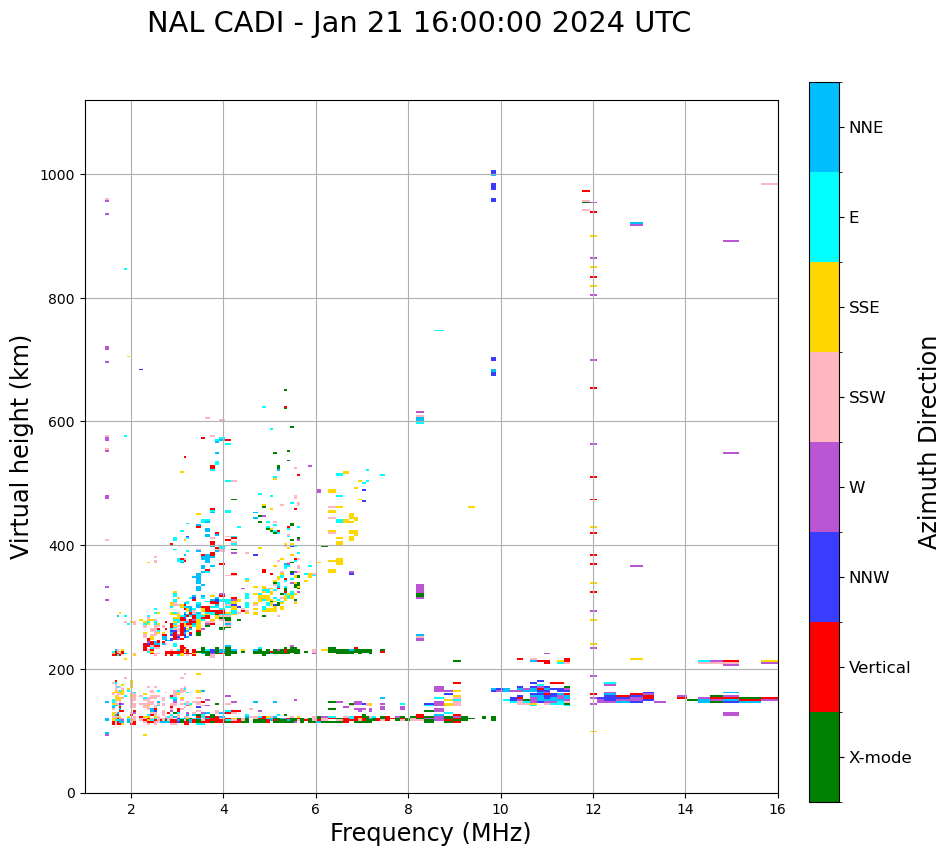 NAL CADI - Jan 21 16:00:00 2024 UTC

Virtual height (km)

1000
800
600
400
200
0

2
4
6
8
10
12
14
16

Frequency (MHz)

NNE
E
SSE
SSW
W
NNW
Vertical
X-mode

Azimuth Direction